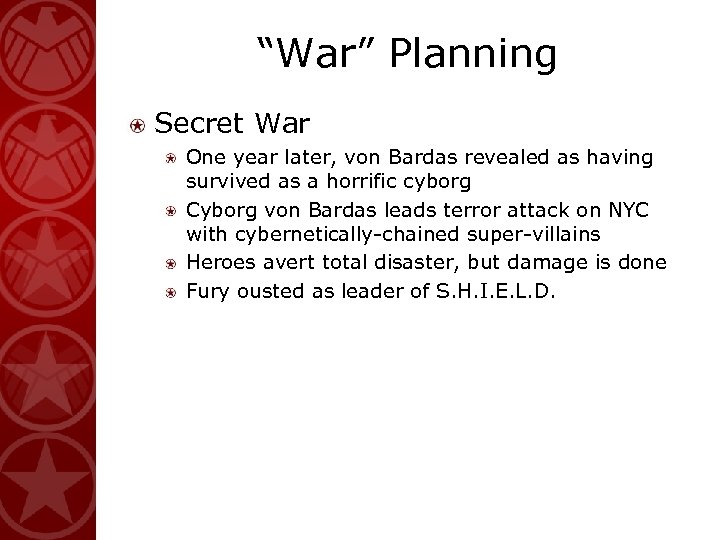 “War” Planning

Secret War

One year later, von Bardas revealed as having survived as a horrific cyborg

Cyborg von Bardas leads terror attack on NYC with cybernetically-chained super-villains

Heroes avert total disaster, but damage is done

Fury ousted as leader of S.H.I.E.L.D.